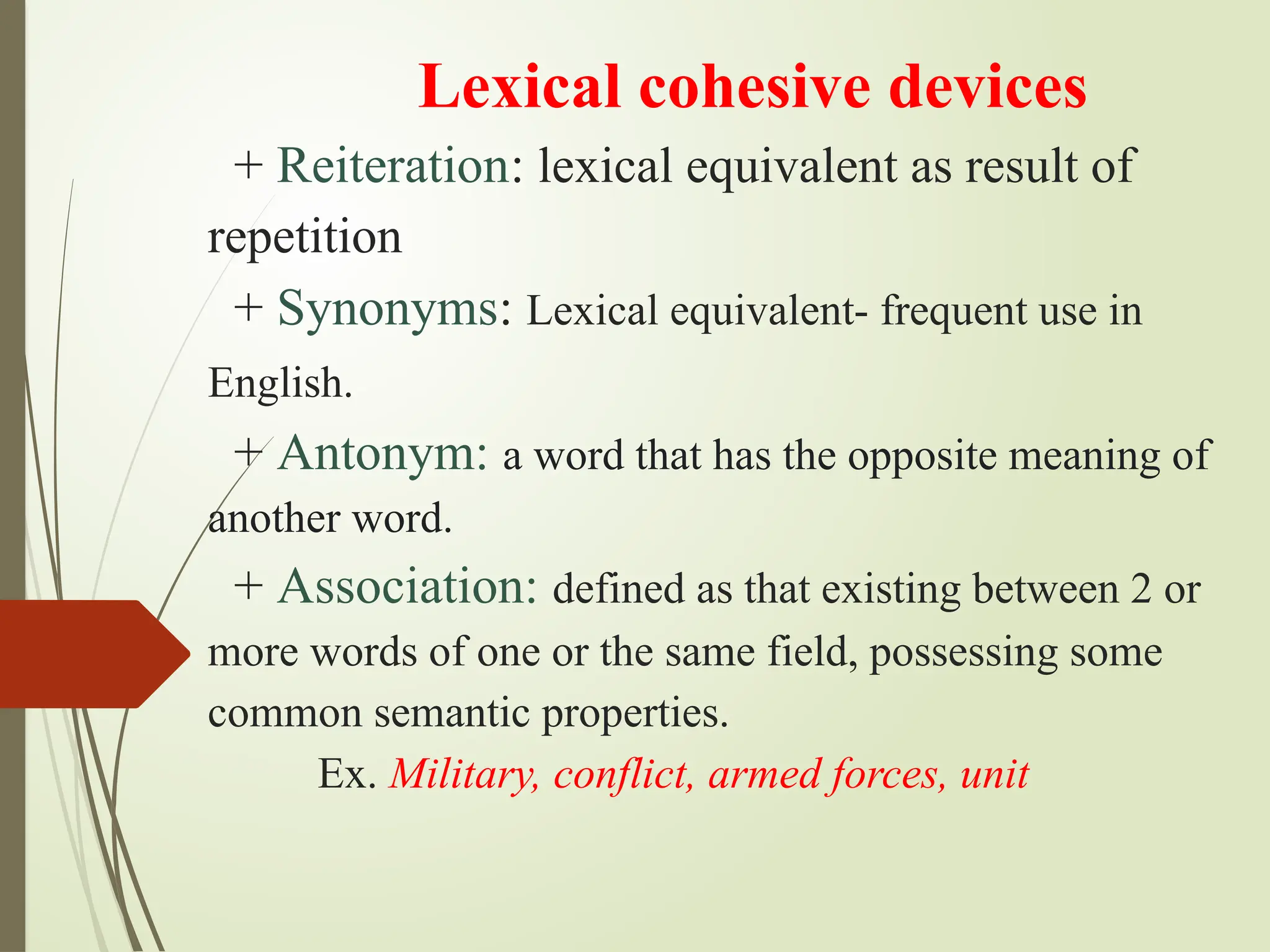 Lexical cohesive devices

+ Reiteration: lexical equivalent as result of repetition

+ Synonyms: Lexical equivalent- frequent use in English.

+ Antonym: a word that has the opposite meaning of another word.

+ Association: defined as that existing between 2 or more words of one or the same field, possessing some common semantic properties.

Ex. Military, conflict, armed forces, unit